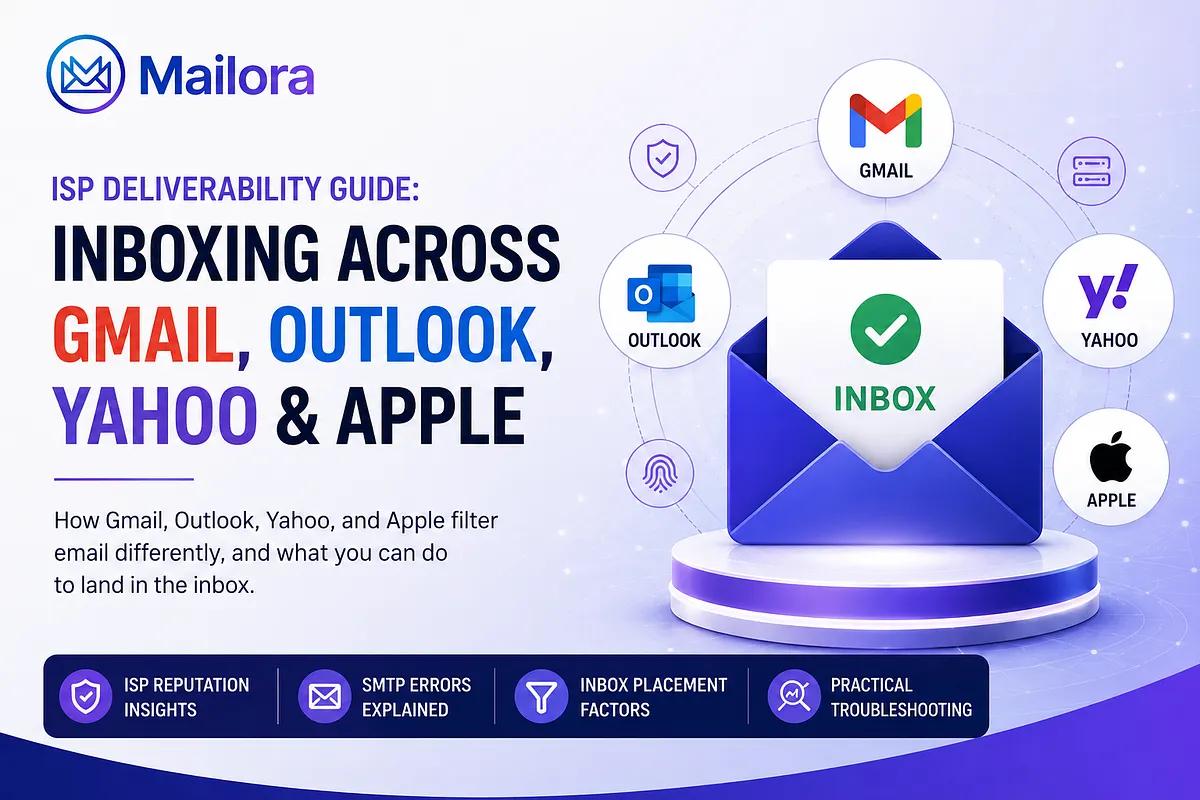 Mailora

ISP DELIVERABILITY GUIDE:

INBOXING ACROSS GMAIL, OUTLOOK, YAHOO & APPLE

How Gmail, Outlook, Yahoo, and Apple filter email differently, and what you can do to land in the inbox.

GMAIL

OUTLOOK

y!

YAHOO

APPLE

INBOX

ISP REPUTATION INSIGHTS

SMTP ERRORS EXPLAINED

INBOX PLACEMENT FACTORS

PRACTICAL TROUBLESHOOTING